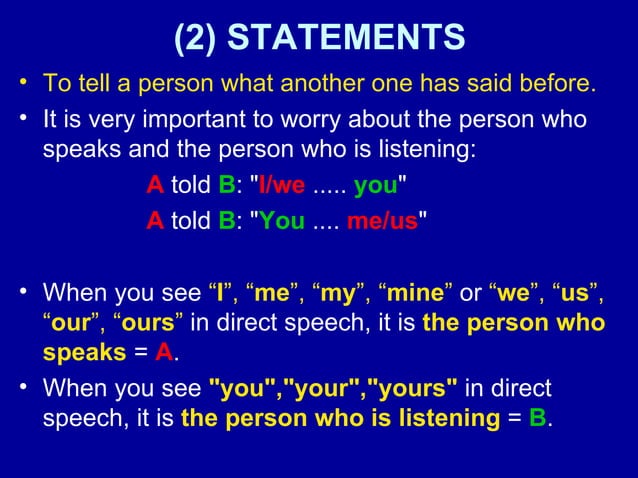 (2) STATEMENTS

• To tell a person what another one has said before.

• It is very important to worry about the person who speaks and the person who is listening:

A told B: "I/we ..... you"

A told B: "You .... me/us"

• When you see “I”, “me”, “my”, “mine” or “we”, “us”, “our”, “ours” in direct speech, it is the person who speaks = A.

• When you see "you","your","yours" in direct speech, it is the person who is listening = B.